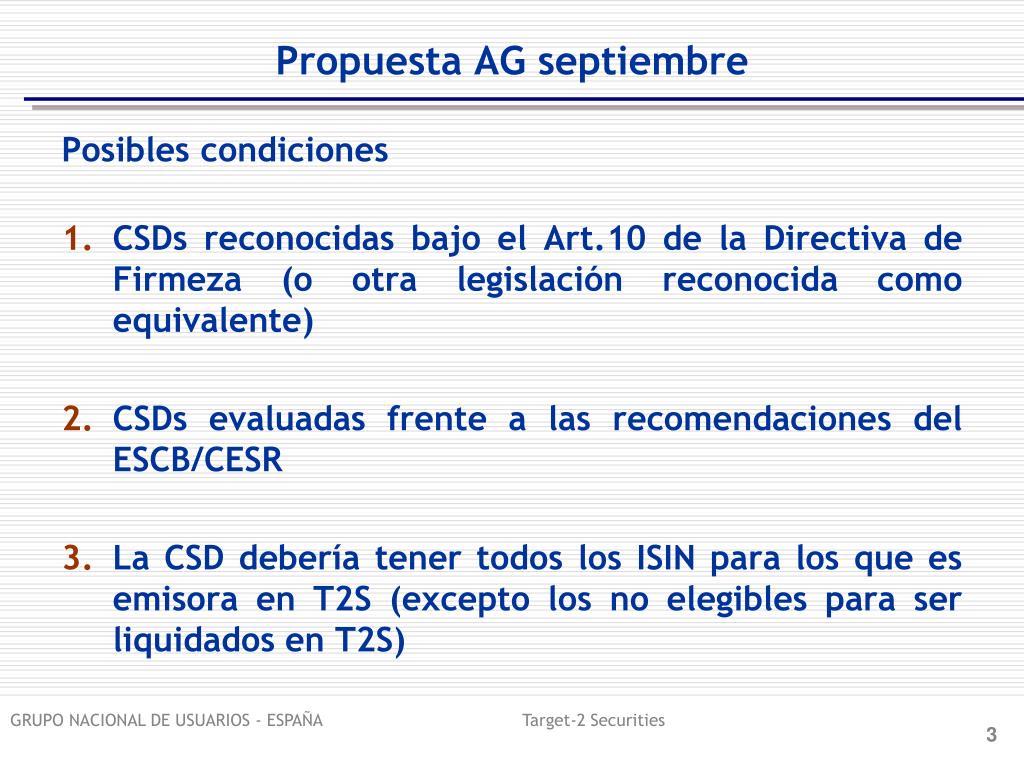 Propuesta AG septiembre

Posibles condiciones

1. CSDs reconocidas bajo el Art.10 de la Directiva de Firmeza (o otra legislación reconocida como equivalente)

2. CSDs evaluadas frente a las recomendaciones del ESCB/CESR

3. La CSD debería tener todos los ISIN para los que es emisora en T2S (excepto los no elegibles para ser liquidados en T2S)

GRUPO NACIONAL DE USUARIOS - ESPAÑA

Target-2 Securities

3